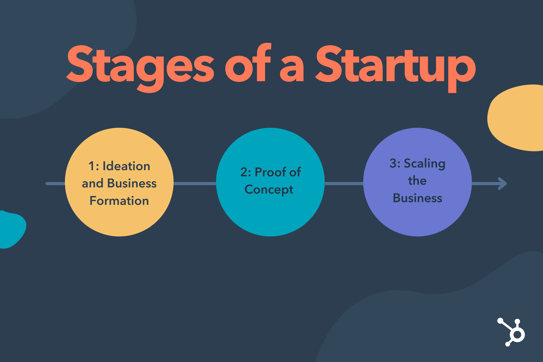 Stages of a Startup

1: Ideation and Business Formation

2: Proof of Concept

3: Scaling the Business